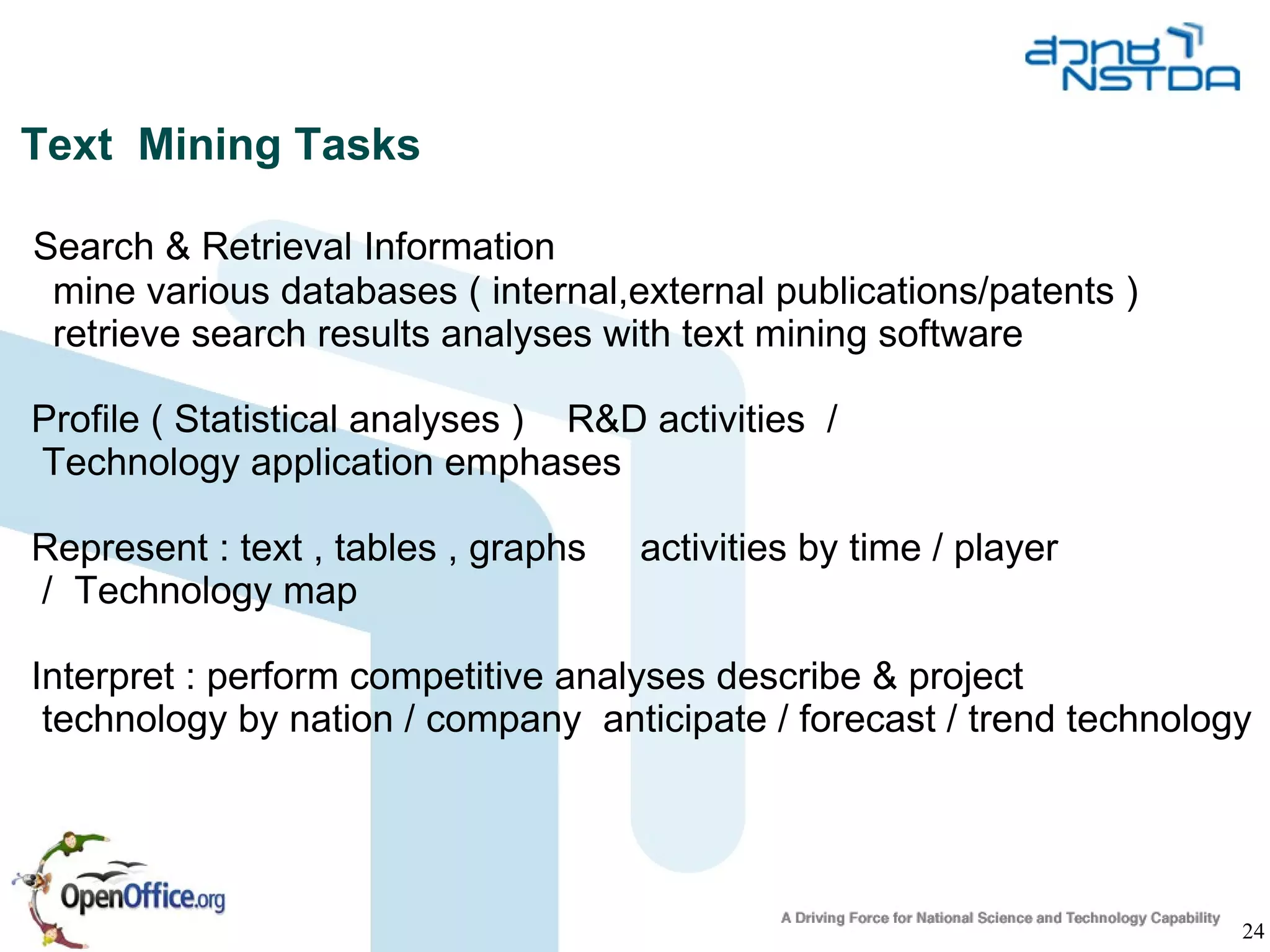 สวทช NSTDA

Text Mining Tasks

Search & Retrieval Information
mine various databases ( internal,external publications/patents )
retrieve search results analyses with text mining software

Profile ( Statistical analyses ) R&D activities /
Technology application emphases

Represent : text , tables , graphs activities by time / player
/ Technology map

Interpret : perform competitive analyses describe & project technology by nation / company anticipate / forecast / trend technology

OpenOffice.org

A Driving Force for National Science and Technology Capability

24